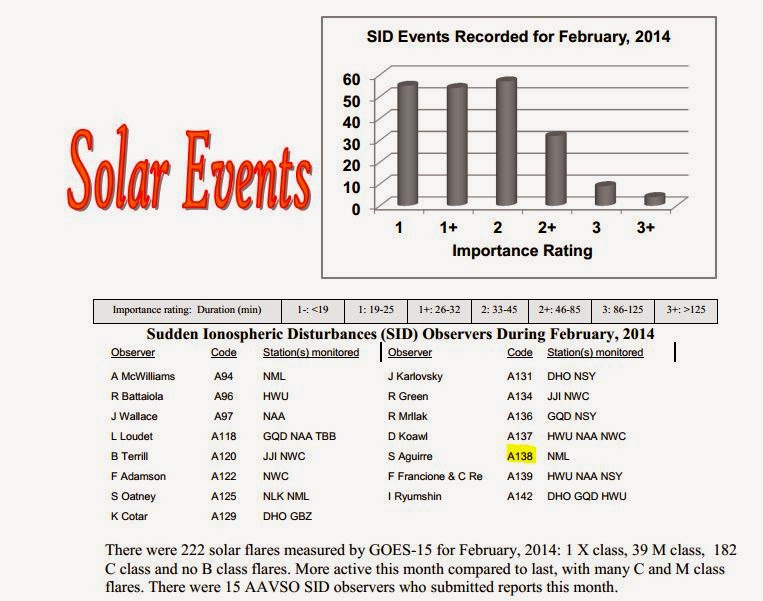 Solar Events

SID Events Recorded for February, 2014

60
50
40
30
20
10
0

1 1+ 2 2+ 3 3+

Importance Rating

| Importance rating: Duration (min) | 1-: <19 | 1: 19-25 | 1+: 26-32 | 2: 33-45 | 2+: 46-85 | 3: 86-125 | 3+: >125 |
|---|---|---|---|---|---|---|---|

Sudden Ionospheric Disturbances (SID) Observers During February, 2014

| Observer | Code | Station(s) monitored |
|---|---|---|
| A McWilliams | A94 | NML |
| R Battaiola | A96 | HWU |
| J Wallace | A97 | NAA |
| L Loudet | A118 | GQD NAA TBB |
| B Terrill | A120 | JJI NWC |
| F Adamson | A122 | NWC |
| S Oatney | A125 | NLK NML |
| K Cotar | A129 | DHO GBZ |

| Observer | Code | Station(s) monitored |
|---|---|---|
| J Karlovsky | A131 | DHO NSY |
| R Green | A134 | JJI NWC |
| R Mrllak | A136 | GQD NSY |
| D Koawl | A137 | HWU NAA NWC |
| S Aguirre | A138 | NML |
| F Francione & C Re | A139 | HWU NAA NSY |
| I Ryumshin | A142 | DHO GQD HWU |

There were 222 solar flares measured by GOES-15 for February, 2014: 1 X class, 39 M class, 182 C class and no B class flares. More active this month compared to last, with many C and M class flares. There were 15 AAVSO SID observers who submitted reports this month.